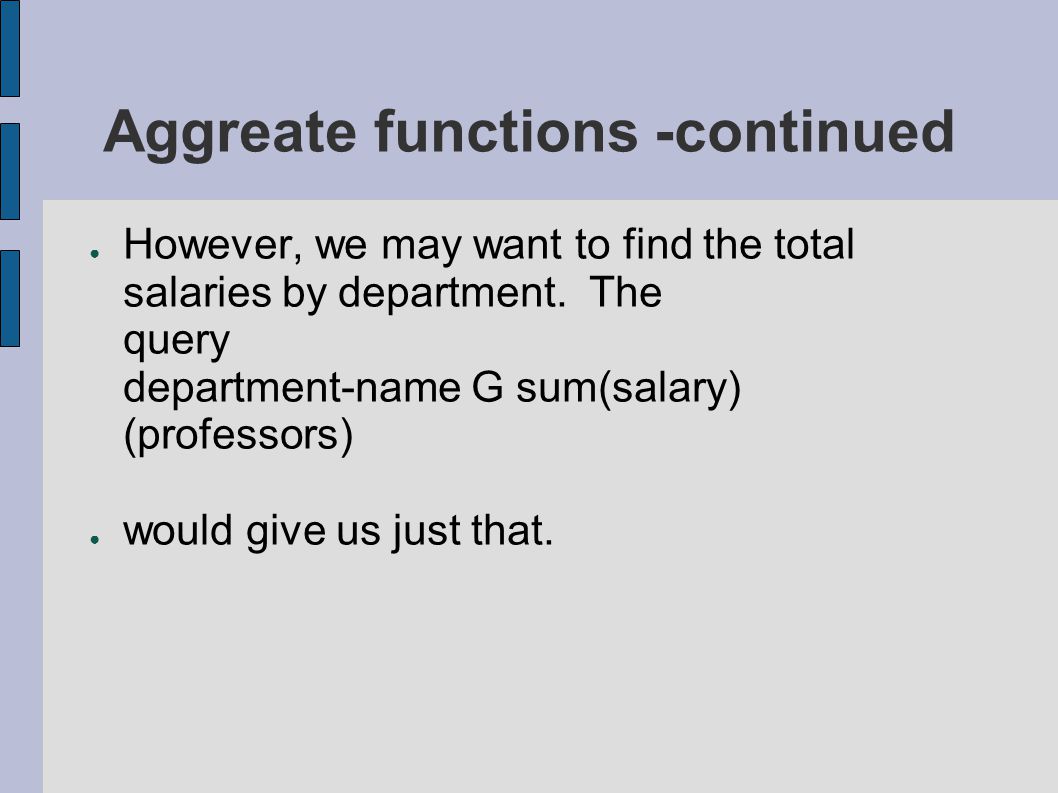 Aggreate functions -continued

● However, we may want to find the total salaries by department. The query
department-name G sum(salary) (professors)

● would give us just that.